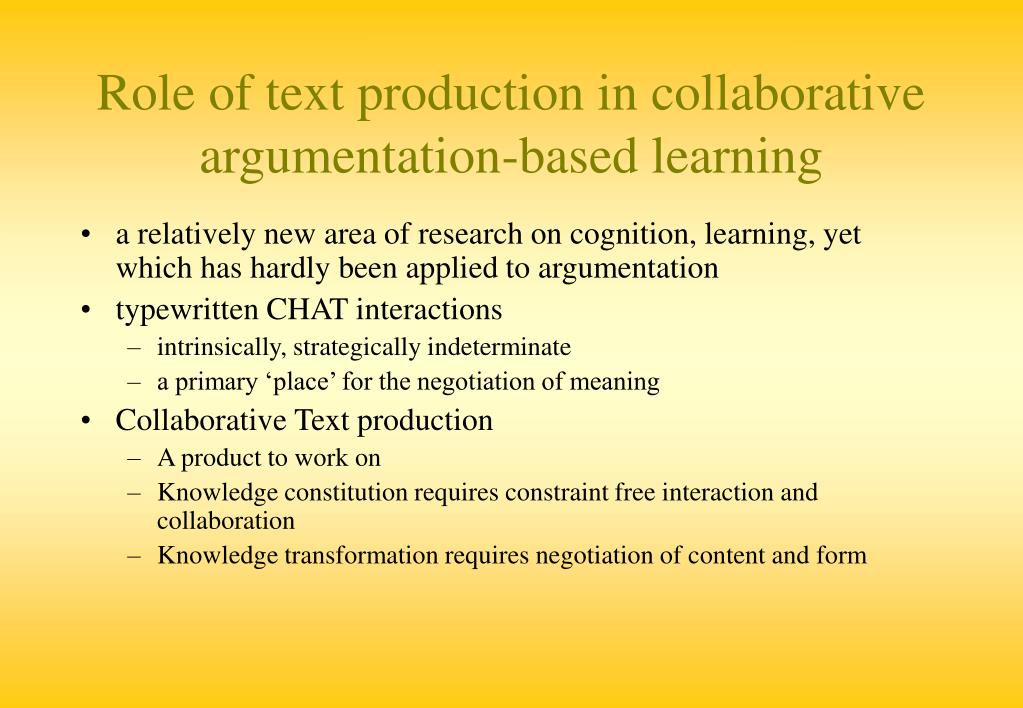 Role of text production in collaborative argumentation-based learning

• a relatively new area of research on cognition, learning, yet which has hardly been applied to argumentation
• typewritten CHAT interactions
– intrinsically, strategically indeterminate
– a primary ‘place’ for the negotiation of meaning
• Collaborative Text production
– A product to work on
– Knowledge constitution requires constraint free interaction and collaboration
– Knowledge transformation requires negotiation of content and form